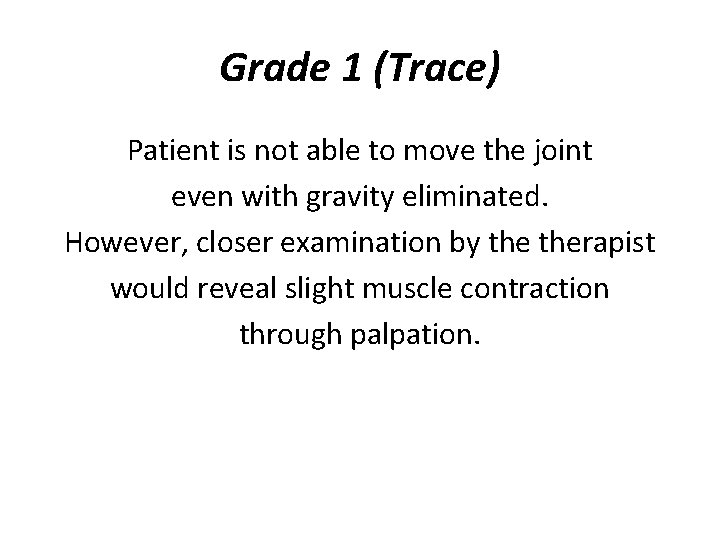 Grade 1 (Trace)

Patient is not able to move the joint even with gravity eliminated. However, closer examination by the therapist would reveal slight muscle contraction through palpation.